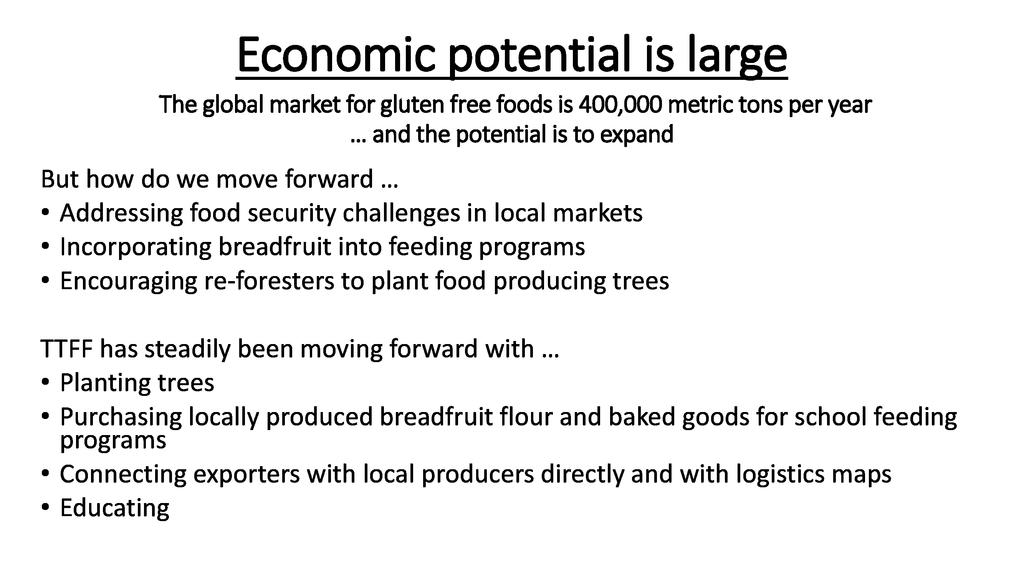 Economic potential is large

The global market for gluten free foods is 400,000 metric tons per year
… and the potential is to expand

But how do we move forward …
• Addressing food security challenges in local markets
• Incorporating breadfruit into feeding programs
• Encouraging re-foresters to plant food producing trees

TTFF has steadily been moving forward with …
• Planting trees
• Purchasing locally produced breadfruit flour and baked goods for school feeding programs
• Connecting exporters with local producers directly and with logistics maps
• Educating